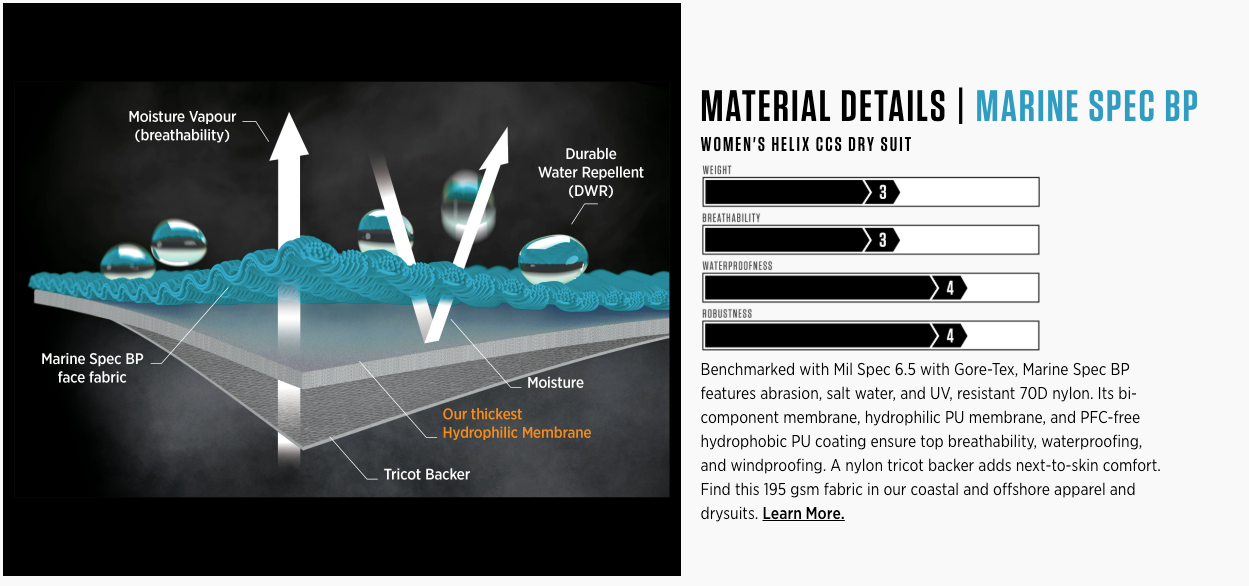 Moisture Vapour (breathability)

Durable Water Repellent (DWR)

Marine Spec BP face fabric

Moisture

Our thickest Hydrophilic Membrane

Tricot Backer

MATERIAL DETAILS | MARINE SPEC BP

WOMEN'S HELIX CCS DRY SUIT

WEIGHT
3

BREATHABILITY
3

WATERPROOFNESS
4

ROBUSTNESS
4

Benchmarked with Mil Spec 6.5 with Gore-Tex, Marine Spec BP features abrasion, salt water, and UV, resistant 70D nylon. Its bi-component membrane, hydrophilic PU membrane, and PFC-free hydrophobic PU coating ensure top breathability, waterproofing, and windproofing. A nylon tricot backer adds next-to-skin comfort. Find this 195 gsm fabric in our coastal and offshore apparel and drysuits. Learn More.